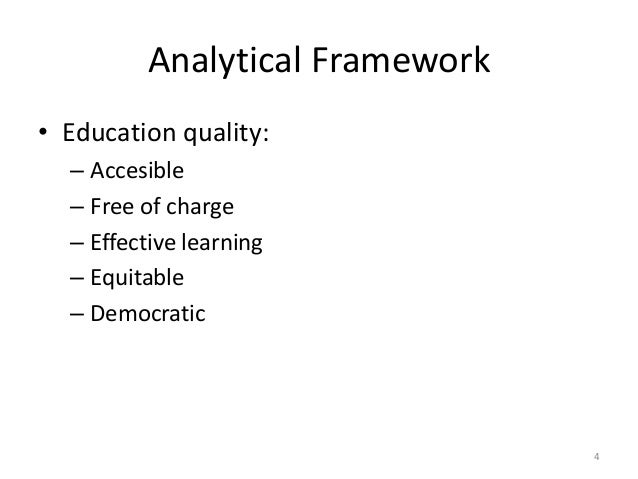 Analytical Framework

• Education quality:
– Accesible
– Free of charge
– Effective learning
– Equitable
– Democratic

4